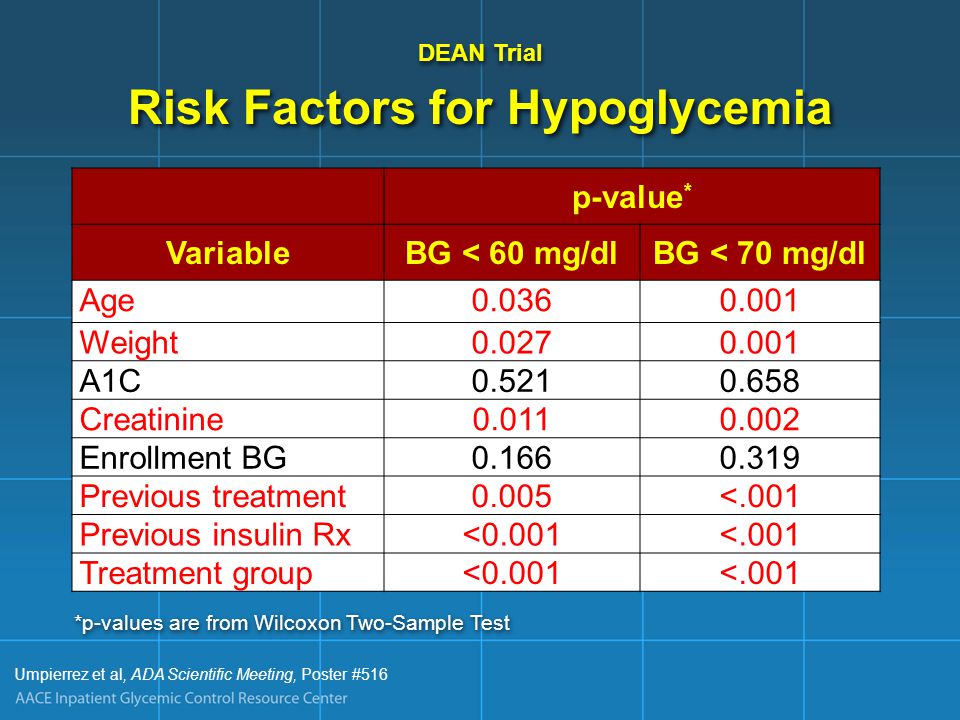 DEAN Trial

Risk Factors for Hypoglycemia

| | p-value* | |
|---|---|---|
| Variable | BG < 60 mg/dl | BG < 70 mg/dl |
| Age | 0.036 | 0.001 |
| Weight | 0.027 | 0.001 |
| A1C | 0.521 | 0.658 |
| Creatinine | 0.011 | 0.002 |
| Enrollment BG | 0.166 | 0.319 |
| Previous treatment | 0.005 | <.001 |
| Previous insulin Rx | <0.001 | <.001 |
| Treatment group | <0.001 | <.001 |

*p-values are from Wilcoxon Two-Sample Test

Umpierrez et al, ADA Scientific Meeting, Poster #516

AACE Inpatient Glycemic Control Resource Center